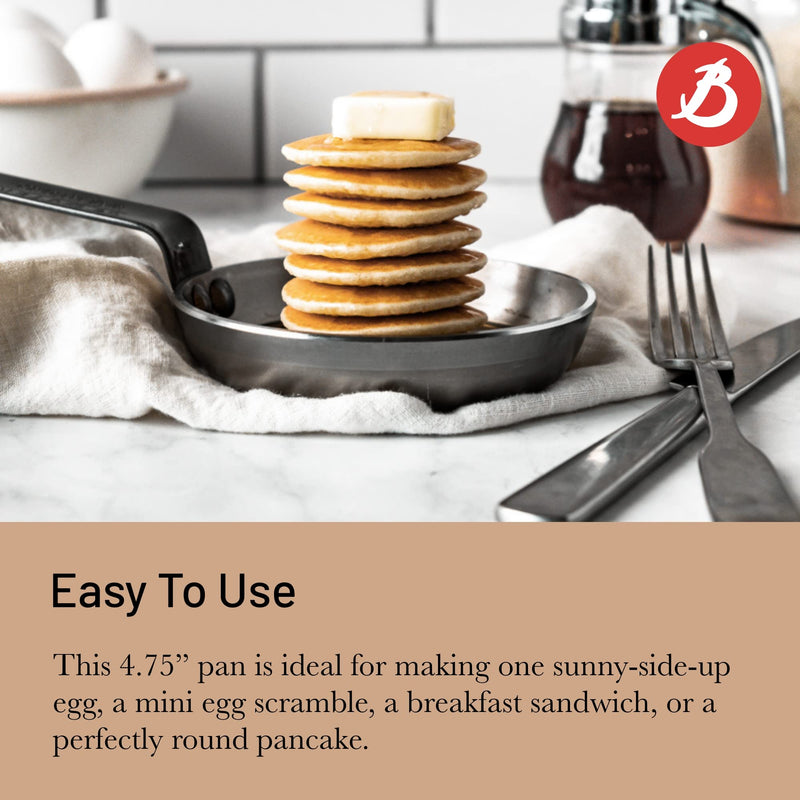 B

Easy To Use

This 4.75” pan is ideal for making one sunny-side-up egg, a mini egg scramble, a breakfast sandwich, or a perfectly round pancake.